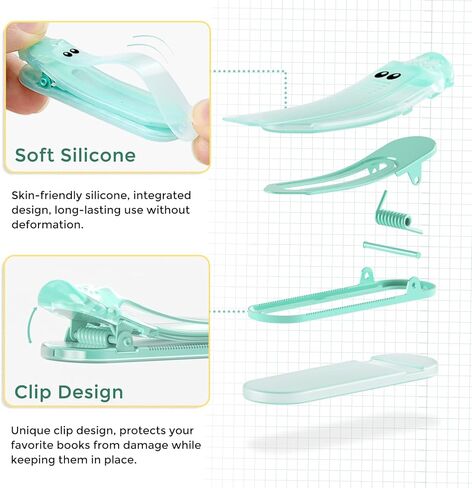 Soft Silicone

Skin-friendly silicone, integrated design, long-lasting use without deformation.

Clip Design

Unique clip design, protects your favorite books from damage while keeping them in place.